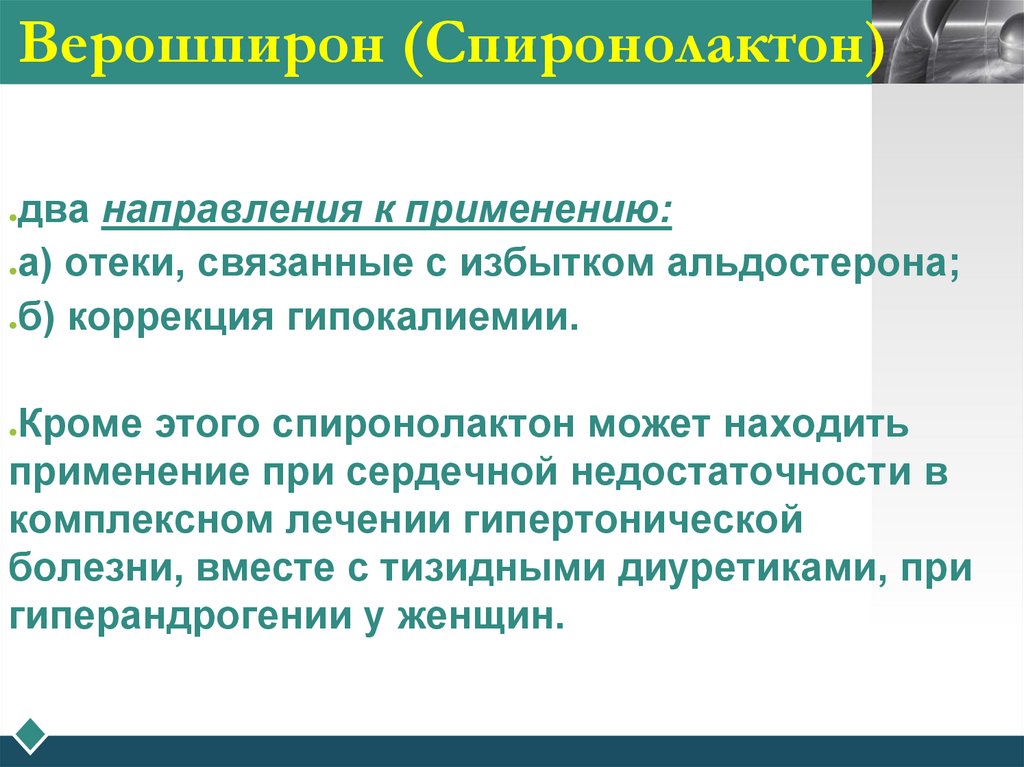 Верошпирон (Спиронолактон)

два направления к применению:

а) отеки, связанные с избытком альдостерона;

б) коррекция гипокалиемии.

Кроме этого спиронолактон может находить применение при сердечной недостаточности в комплексном лечении гипертонической болезни, вместе с тизидными диуретиками, при гиперандрогении у женщин.